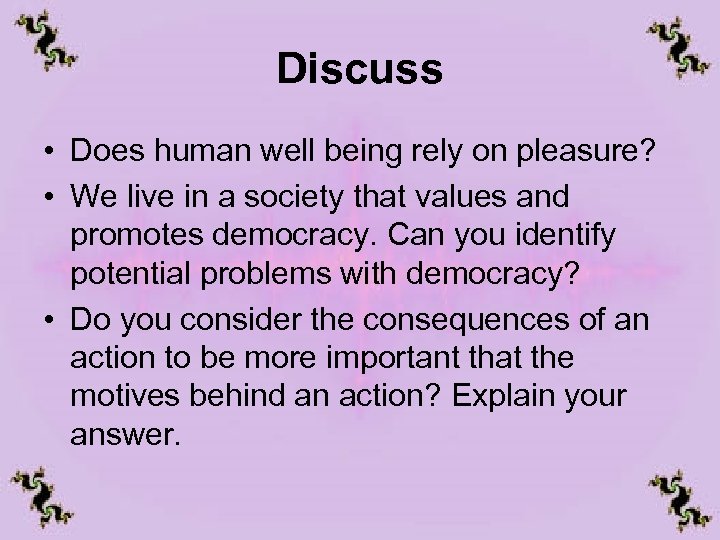 Discuss

• Does human well being rely on pleasure?
• We live in a society that values and promotes democracy. Can you identify potential problems with democracy?
• Do you consider the consequences of an action to be more important that the motives behind an action? Explain your answer.